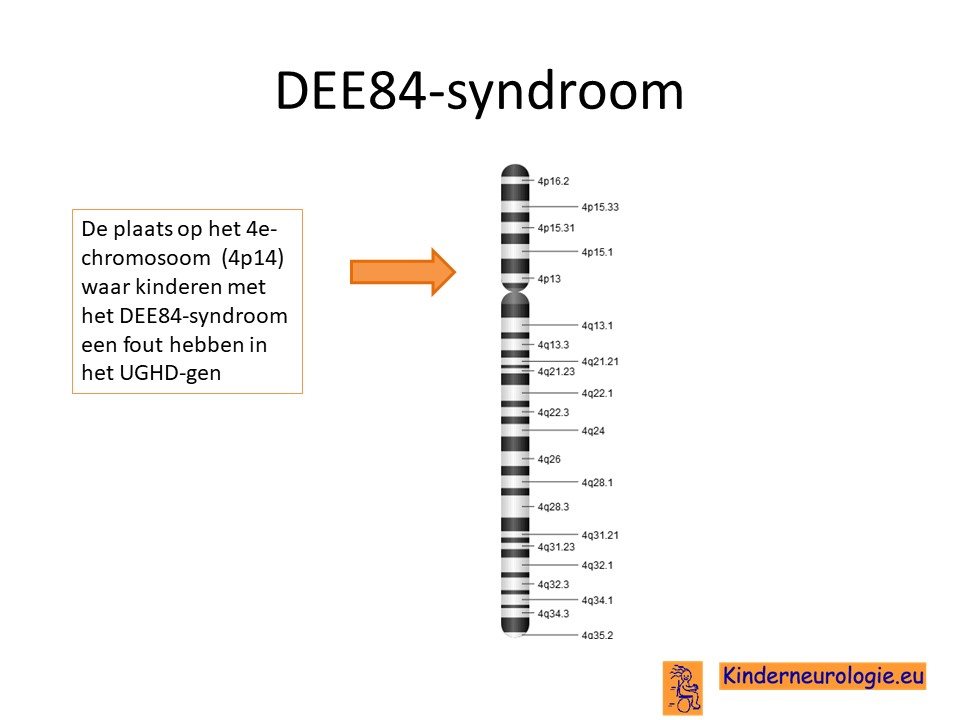 DEE84-syndroom

De plaats op het 4e-chromosoom (4p14) waar kinderen met het DEE84-syndroom een fout hebben in het UGHD-gen

4p16.2
4p15.33
4p15.31
4p15.1
4p13
4q13.1
4q13.3
4q21.21
4q21.23
4q22.1
4q22.3
4q24
4q26
4q28.1
4q28.3
4q31.21
4q31.23
4q32.1
4q32.3
4q34.1
4q34.3
4q35.2

Kinderneurologie.eu